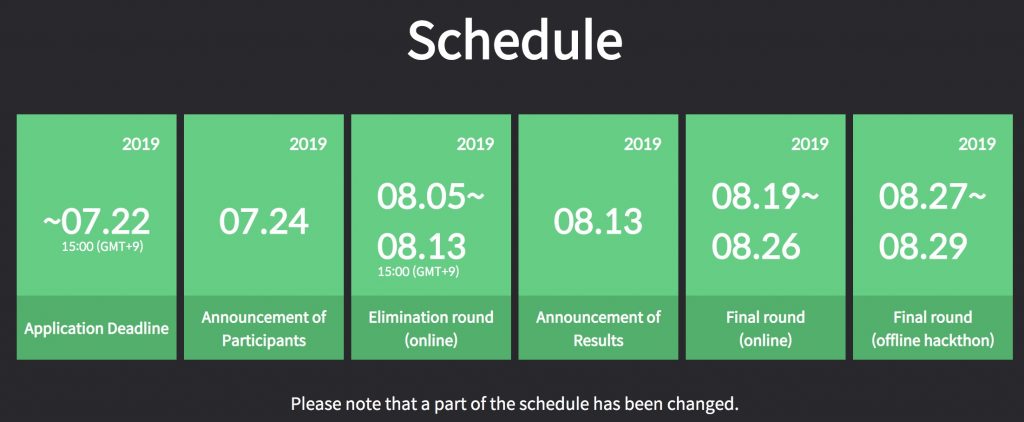 Schedule

2019

~07.22
15:00 (GMT+9)

Application Deadline

2019

07.24

Announcement of Participants

2019

08.05~
08.13
15:00 (GMT+9)

Elimination round (online)

2019

08.13

Announcement of Results

2019

08.19~
08.26

Final round (online)

2019

08.27~
08.29

Final round (offline hackthon)

Please note that a part of the schedule has been changed.